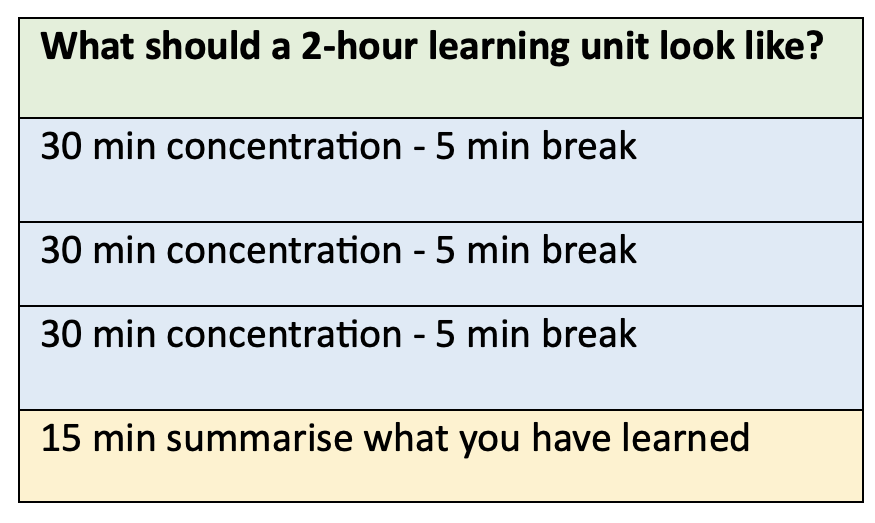 | What should a 2-hour learning unit look like? |
|---|
| 30 min concentration - 5 min break |
| 30 min concentration - 5 min break |
| 30 min concentration - 5 min break |
| 15 min summarise what you have learned |